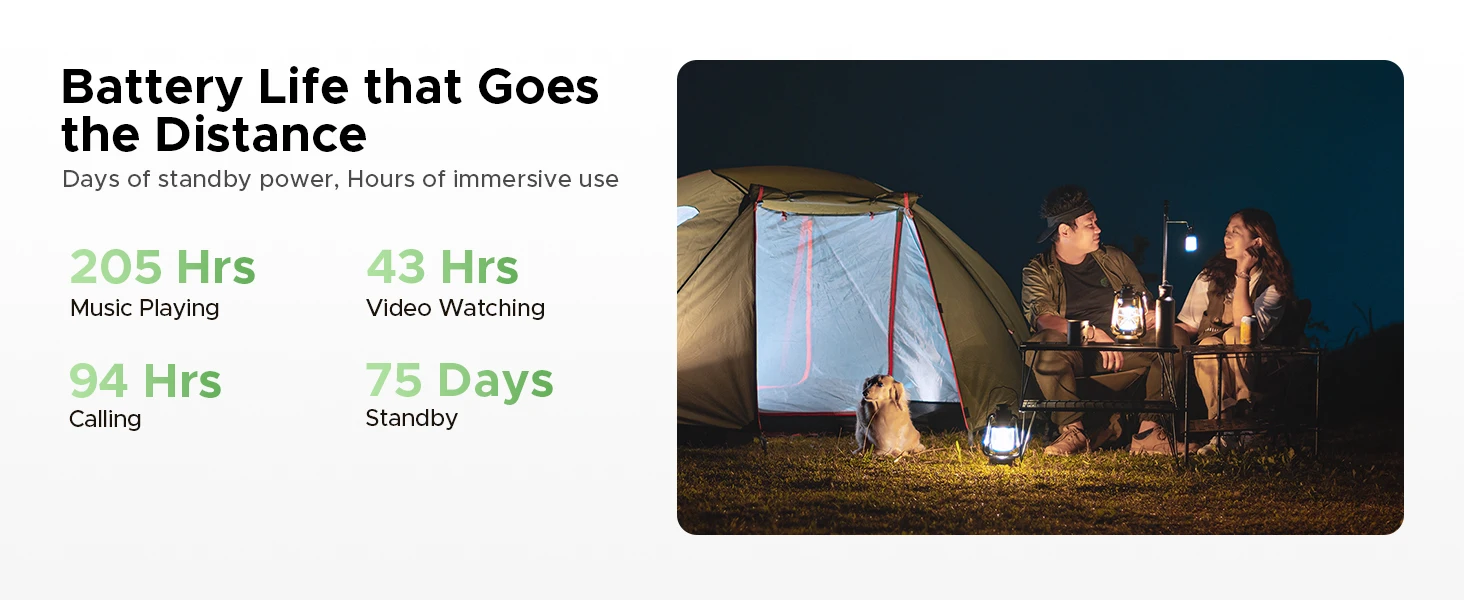 Battery Life that Goes the Distance

Days of standby power, Hours of immersive use

205 Hrs
Music Playing

43 Hrs
Video Watching

94 Hrs
Calling

75 Days
Standby